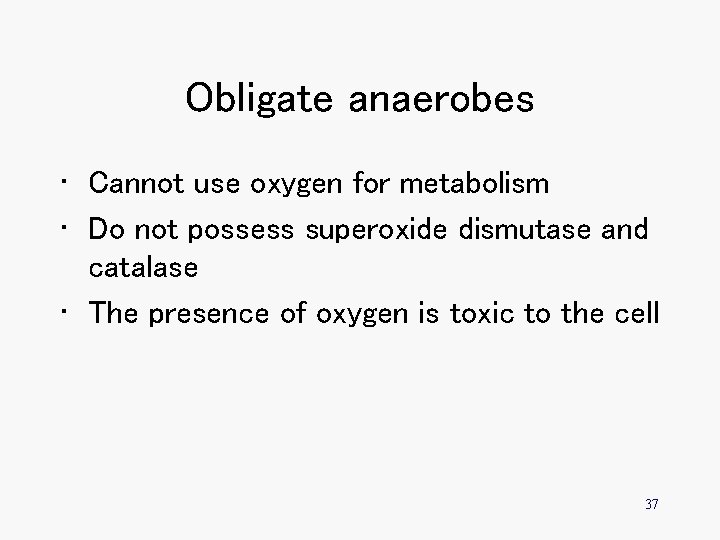 Obligate anaerobes

• Cannot use oxygen for metabolism
• Do not possess superoxide dismutase and catalase
• The presence of oxygen is toxic to the cell

37